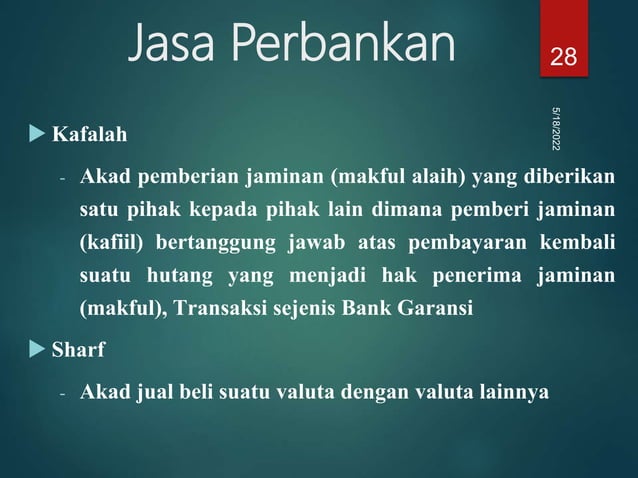 Jasa Perbankan

28

5/18/2022

Kafalah

- Akad pemberian jaminan (makful alaih) yang diberikan satu pihak kepada pihak lain dimana pemberi jaminan (kafiil) bertanggung jawab atas pembayaran kembali suatu hutang yang menjadi hak penerima jaminan (makful), Transaksi sejenis Bank Garansi

Sharf

- Akad jual beli suatu valuta dengan valuta lainnya